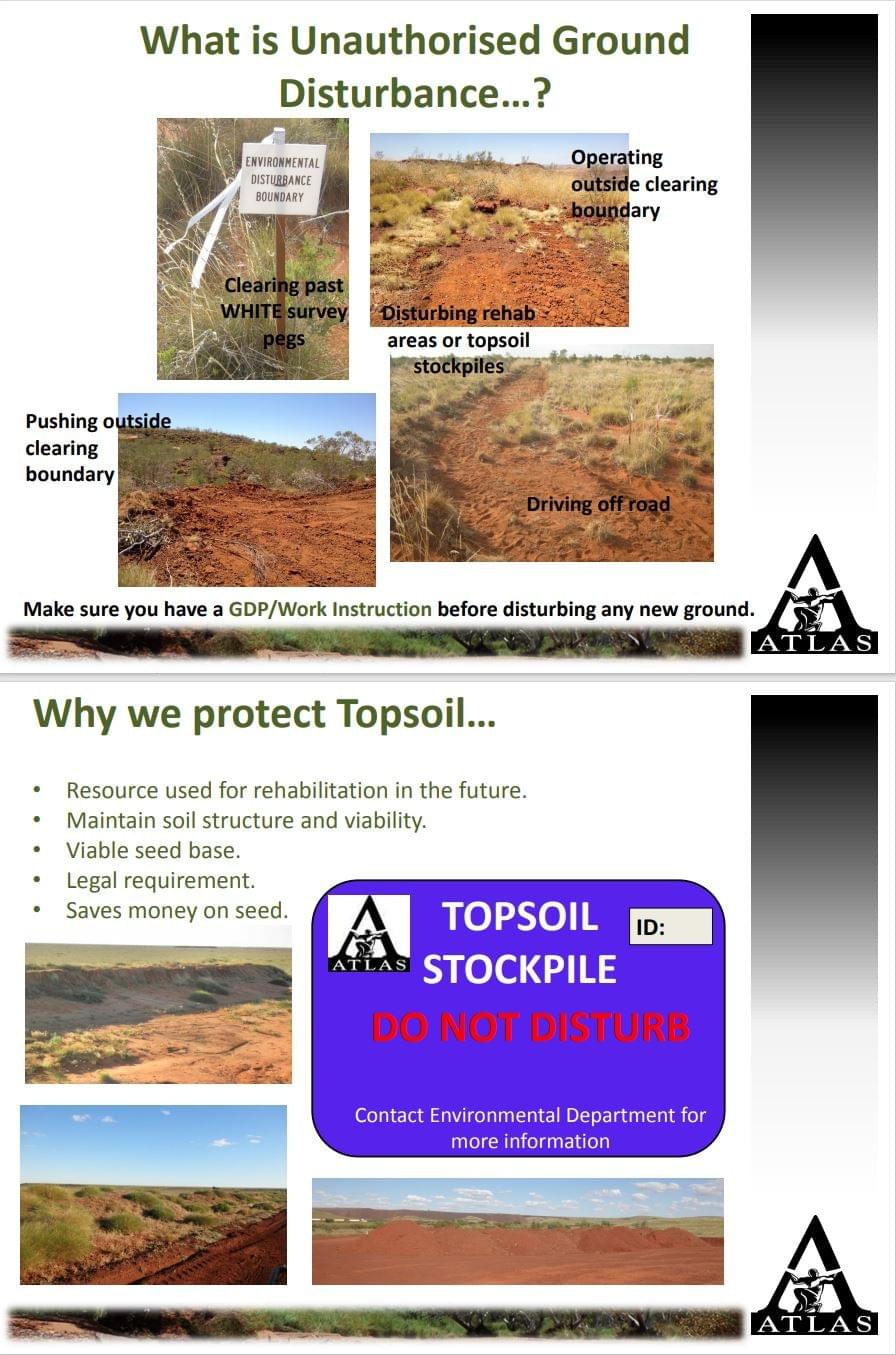 What is Unauthorised Ground Disturbance...?

ENVIRONMENTAL DISTURBANCE BOUNDARY

Clearing past WHITE survey pegs

Operating outside clearing boundary

Disturbing rehab areas or topsoil stockpiles

Pushing outside clearing boundary

Driving off road

Make sure you have a GDP/Work Instruction before disturbing any new ground.

ATLAS

Why we protect Topsoil...

• Resource used for rehabilitation in the future.
• Maintain soil structure and viability.
• Viable seed base.
• Legal requirement.
• Saves money on seed.

ATLAS

TOPSOIL STOCKPILE

ID:

DO NOT DISTURB

Contact Environmental Department for more information

ATLAS